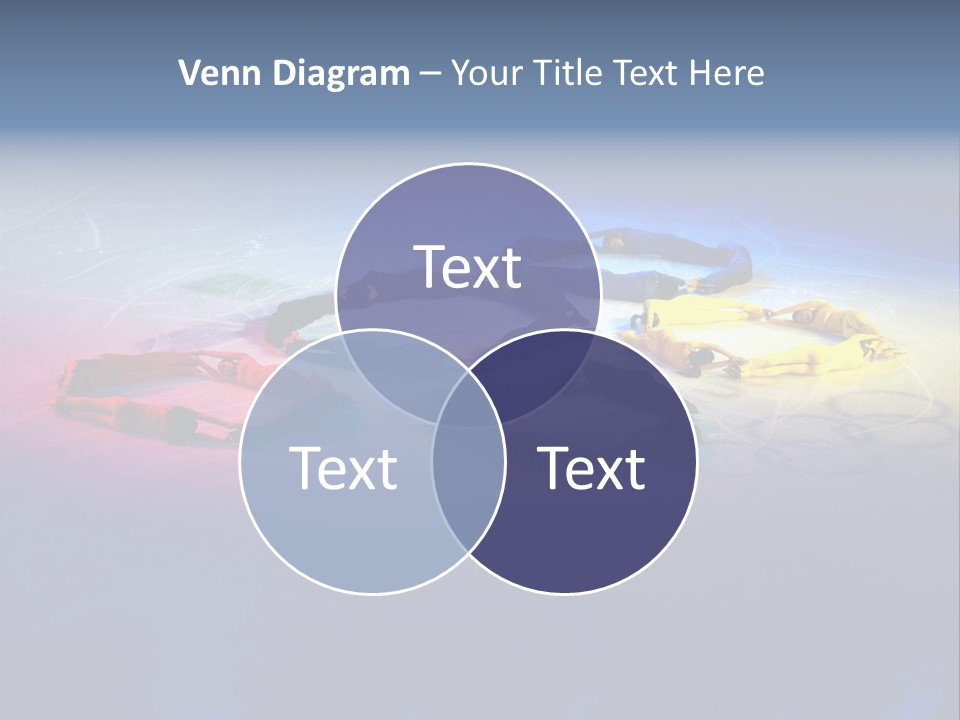 Venn Diagram – Your Title Text Here

Text

Text

Text